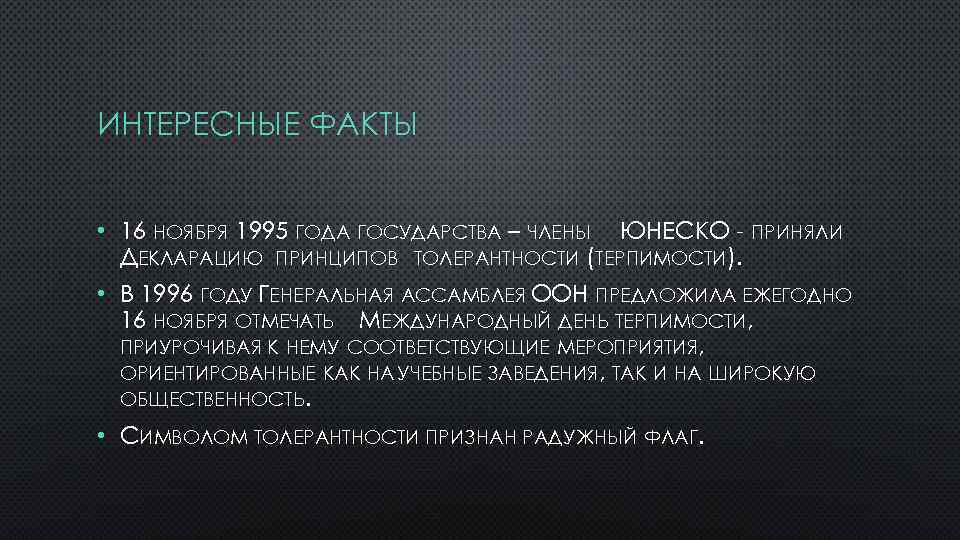 ИНТЕРЕСНЫЕ ФАКТЫ

• 16 ноября 1995 года государства – члены ЮНЕСКО - приняли Декларацию принципов толерантности (терпимости).

• В 1996 году Генеральная ассамблея ООН предложила ежегодно 16 ноября отмечать Международный день терпимости, приурочивая к нему соответствующие мероприятия, ориентированные как на учебные заведения, так и на широкую общественность.

• Символом толерантности признан радужный флаг.